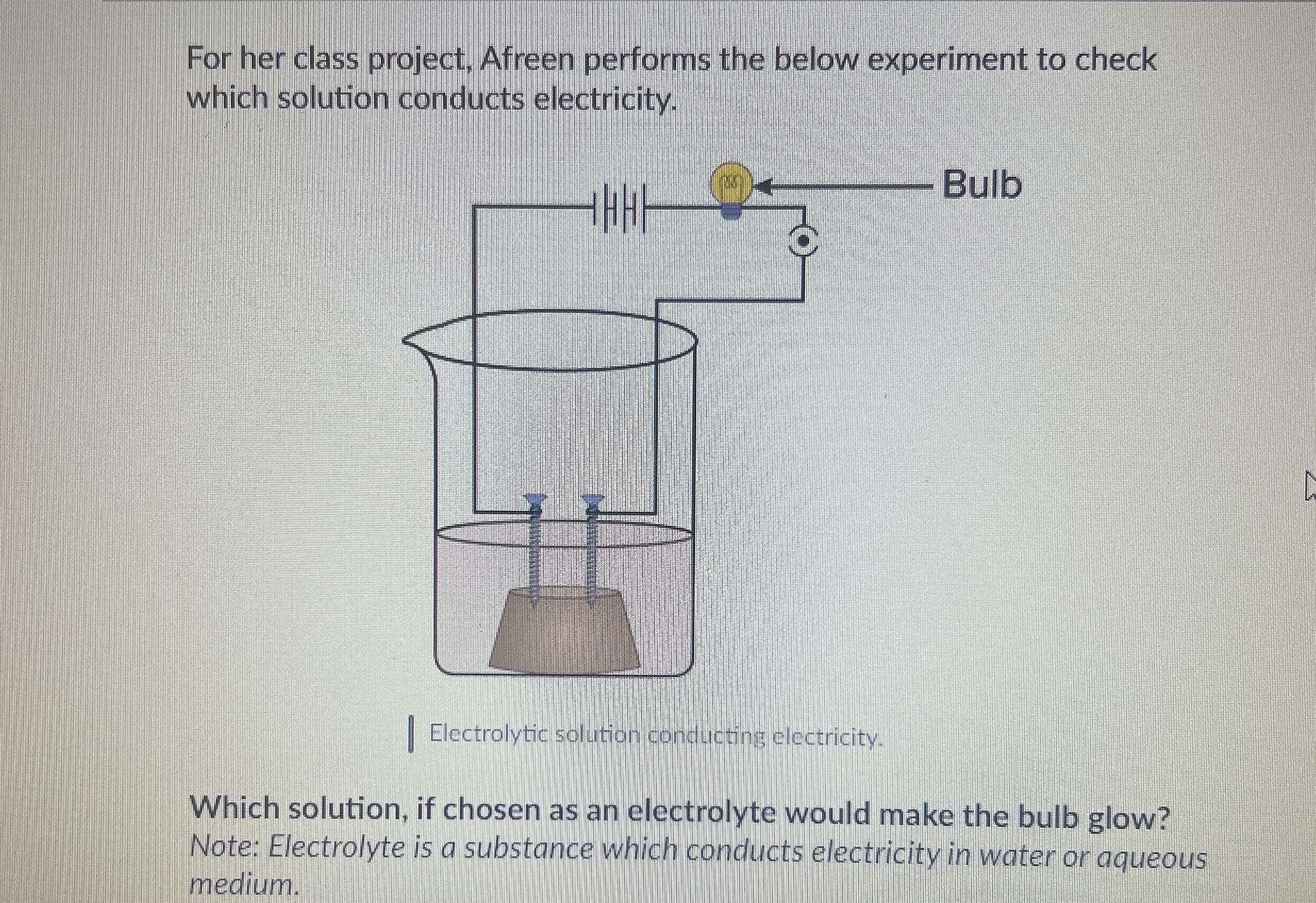 For her class project, Afreen performs the below experiment to check which solution conducts electricity.

Bulb

Electrolytic solution conducting electricity.

Which solution, if chosen as an electrolyte would make the bulb glow?
Note: Electrolyte is a substance which conducts electricity in water or aqueous medium.